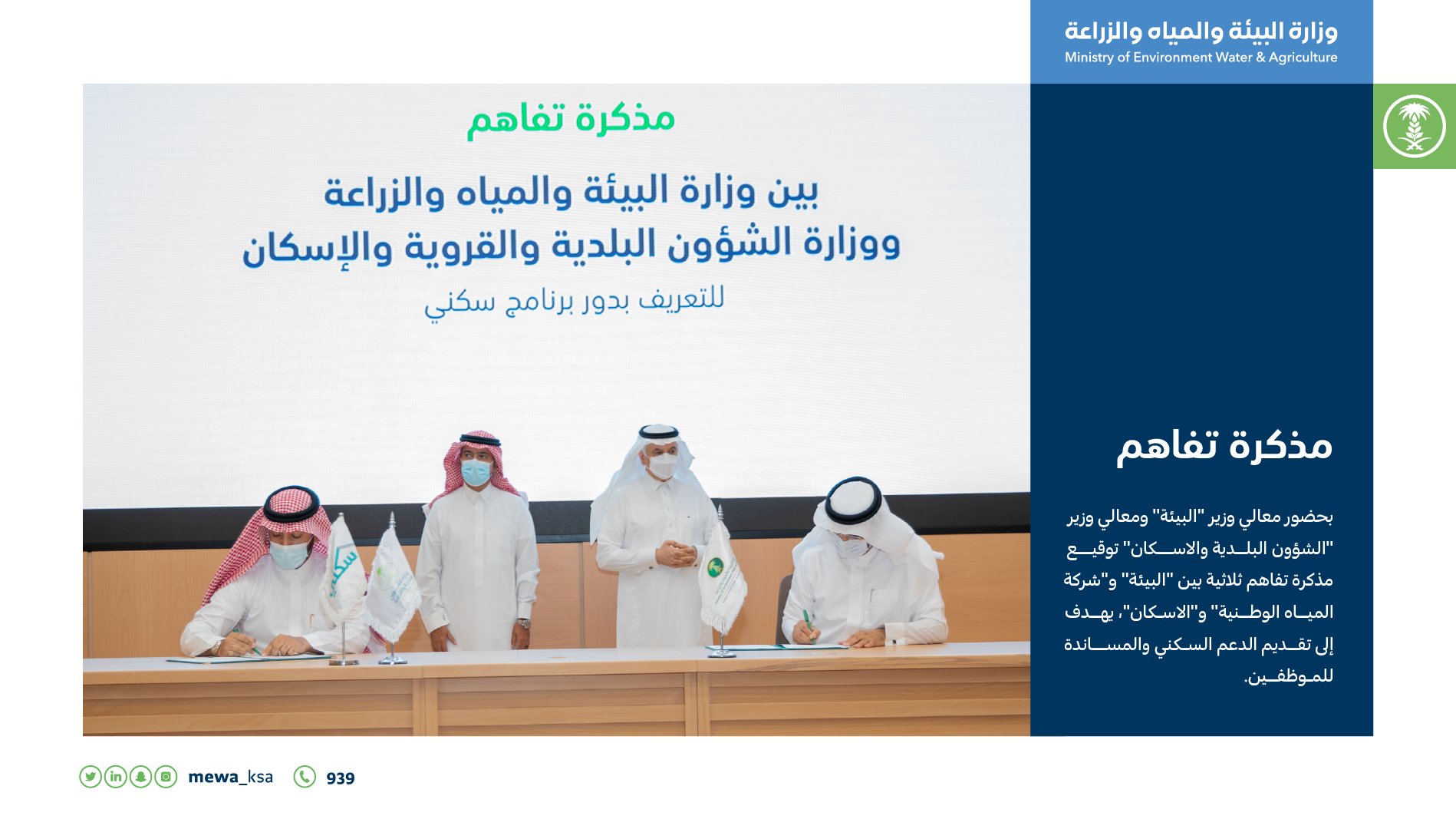 وزارة البيئة والمياه والزراعة
Ministry of Environment Water & Agriculture

مذكرة تفاهم

بين وزارة البيئة والمياه والزراعة
ووزارة الشؤون البلدية والقروية والإسكان

للتعريف بدور برنامج سكني

سكني

مذكرة تفاهم

بحضور معالي وزير "البيئة" ومعالي وزير "الشؤون البلدية والاسكان" توقيع مذكرة تفاهم ثلاثية بين "البيئة" و"شركة المياه الوطنية" و"الاسكان"، يهدف إلى تقديم الدعم السكني والمساندة للموظفين.

mewa_ksa 939